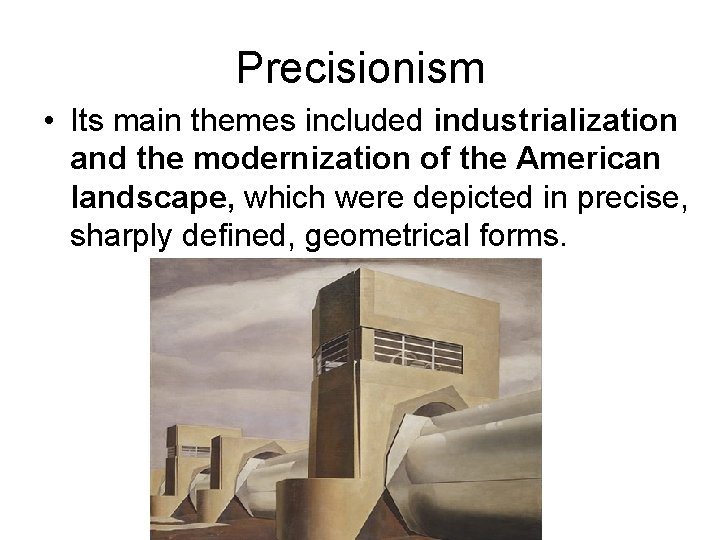 Precisionism

• Its main themes included industrialization and the modernization of the American landscape, which were depicted in precise, sharply defined, geometrical forms.